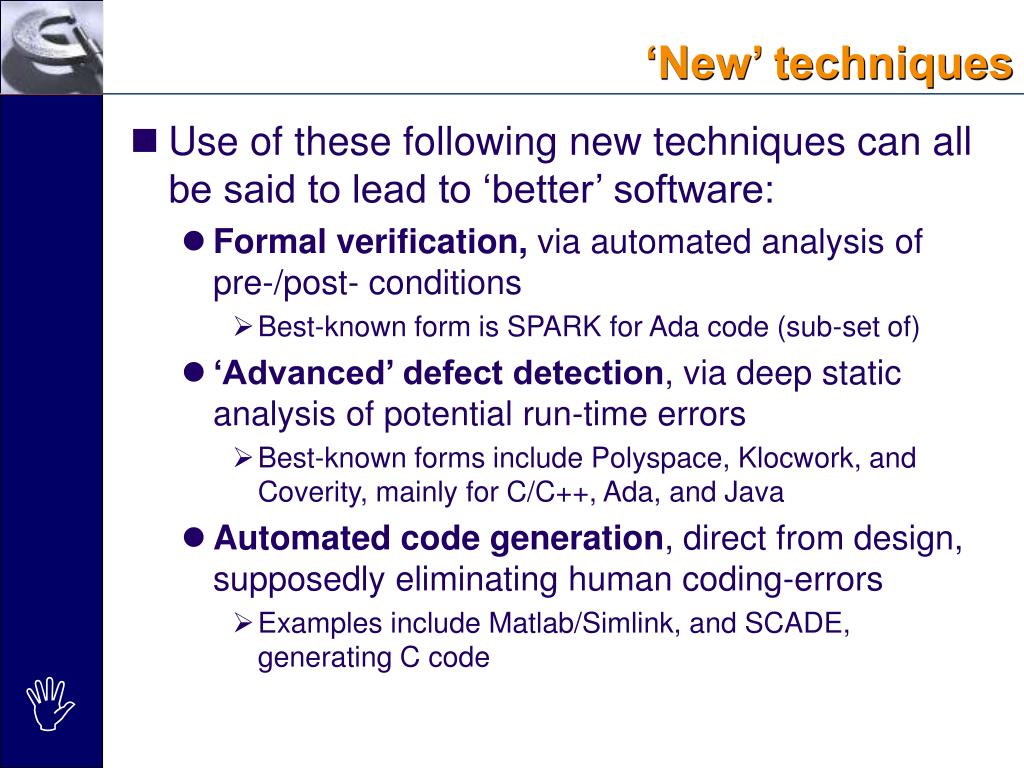 ‘New’ techniques

Use of these following new techniques can all be said to lead to ‘better’ software:

Formal verification, via automated analysis of pre-/post- conditions

Best-known form is SPARK for Ada code (sub-set of)

‘Advanced’ defect detection, via deep static analysis of potential run-time errors

Best-known forms include Polyspace, Klocwork, and Coverity, mainly for C/C++, Ada, and Java

Automated code generation, direct from design, supposedly eliminating human coding-errors

Examples include Matlab/Simlink, and SCADE, generating C code